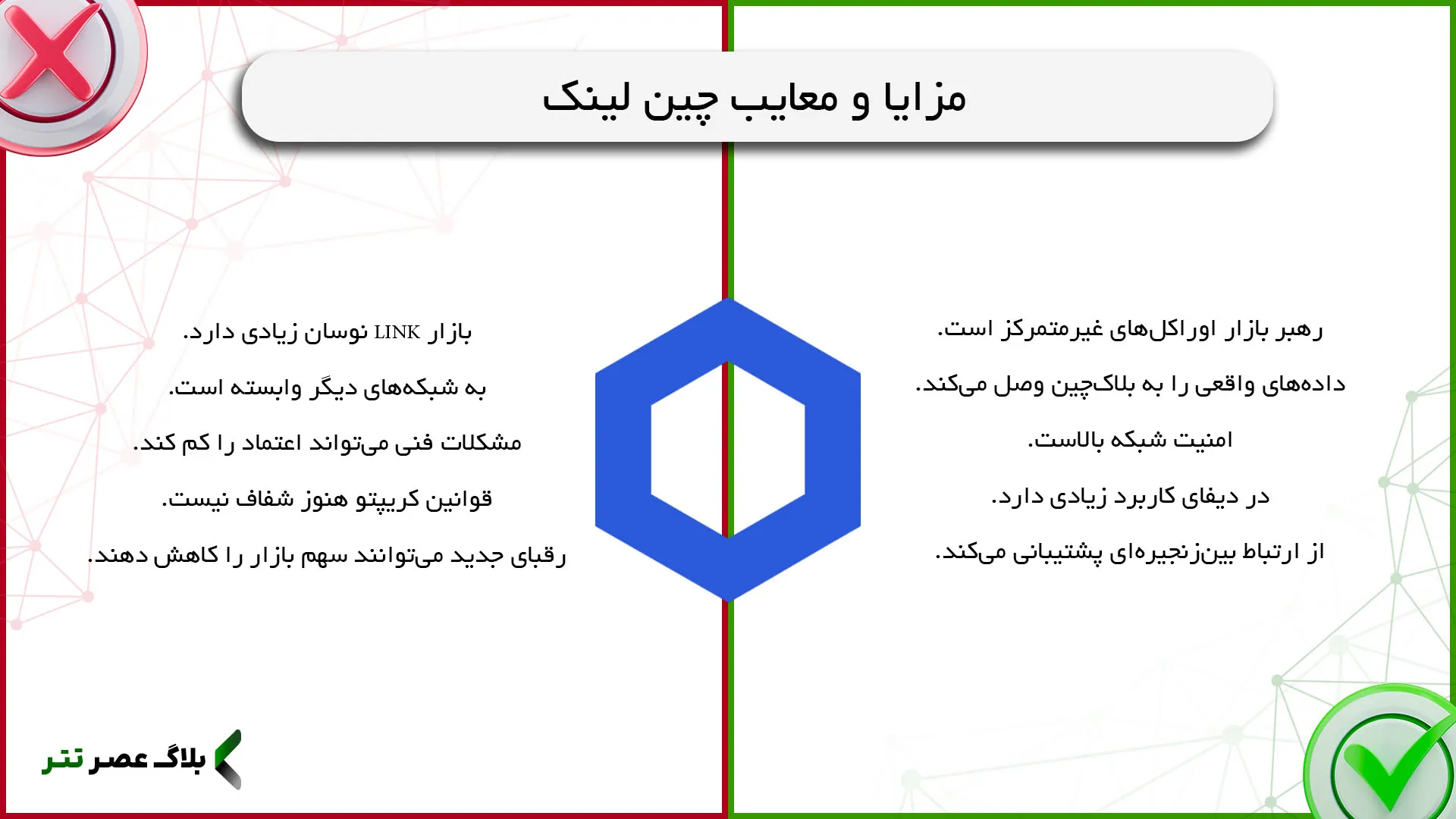 مزایا و معایب چین لینک

رهبر بازار اوراکل‌های غیرمتمرکز است.

داده‌های واقعی را به بلاک‌چین وصل می‌کند.

امنیت شبکه بالاست.

در دیفای کاربرد زیادی دارد.

از ارتباط بین‌زنجیره‌ای پشتیبانی می‌کند.

بازار LINK نوسان زیادی دارد.

به شبکه‌های دیگر وابسته است.

مشکلات فنی می‌تواند اعتماد را کم کند.

قوانین کریپتو هنوز شفاف نیست.

رقبای جدید می‌توانند سهم بازار را کاهش دهند.

بلاگ عصر تتر